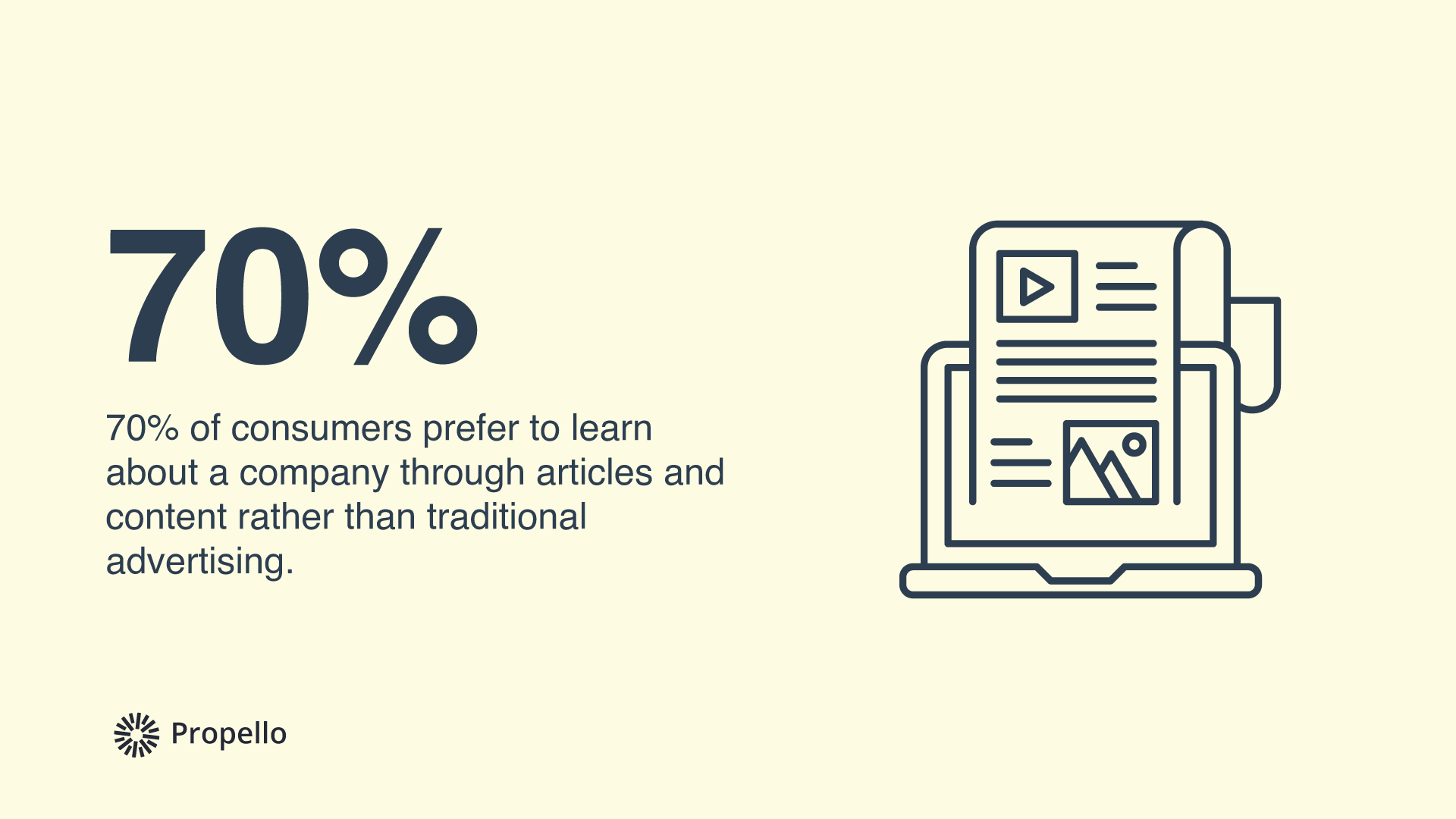 70%

70% of consumers prefer to learn about a company through articles and content rather than traditional advertising.

Propello